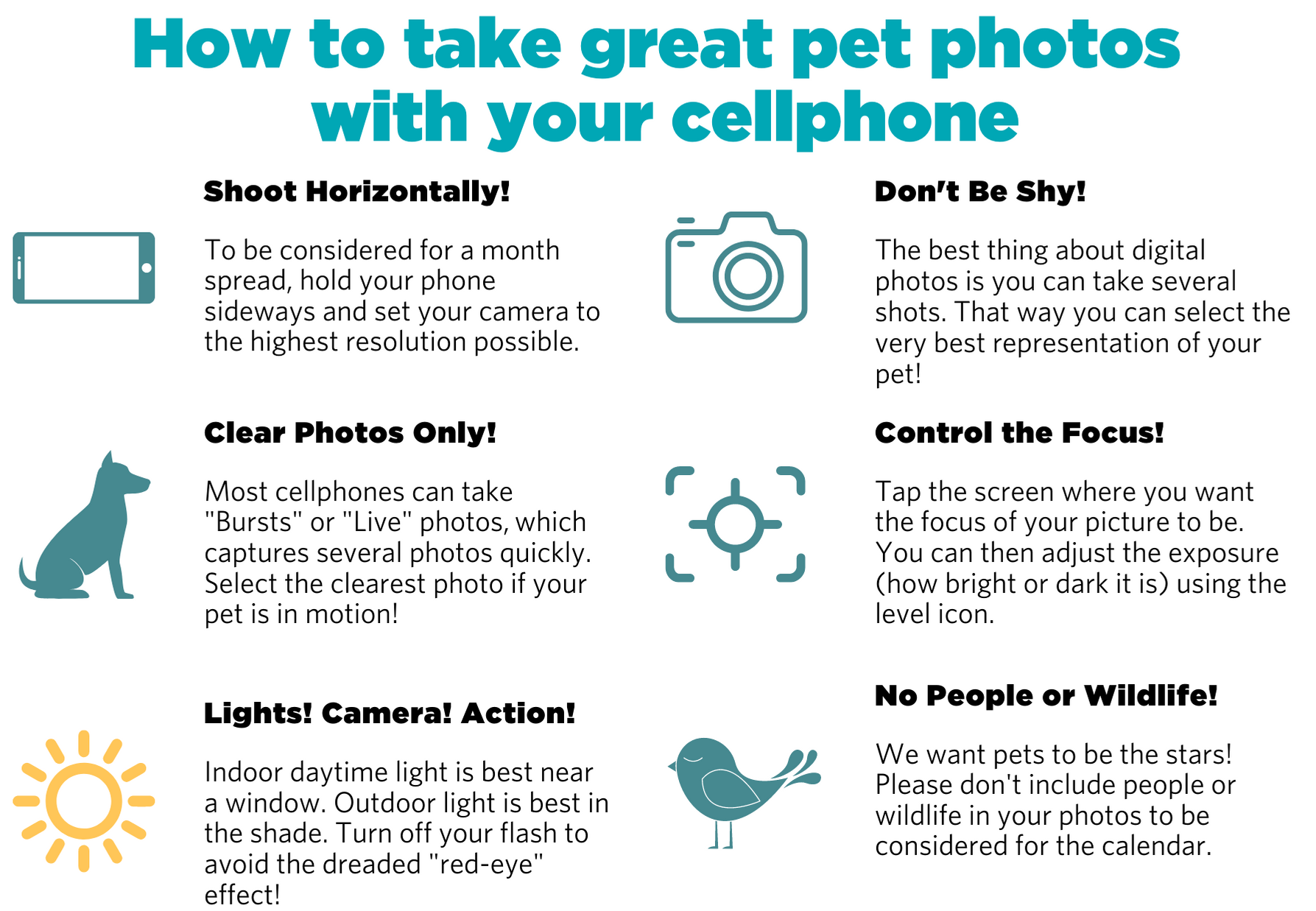 How to take great pet photos with your cellphone

Shoot Horizontally!

To be considered for a month spread, hold your phone sideways and set your camera to the highest resolution possible.

Clear Photos Only!

Most cellphones can take "Bursts" or "Live" photos, which captures several photos quickly. Select the clearest photo if your pet is in motion!

Lights! Camera! Action!

Indoor daytime light is best near a window. Outdoor light is best in the shade. Turn off your flash to avoid the dreaded "red-eye" effect!

Don't Be Shy!

The best thing about digital photos is you can take several shots. That way you can select the very best representation of your pet!

Control the Focus!

Tap the screen where you want the focus of your picture to be. You can then adjust the exposure (how bright or dark it is) using the level icon.

No People or Wildlife!

We want pets to be the stars! Please don't include people or wildlife in your photos to be considered for the calendar.